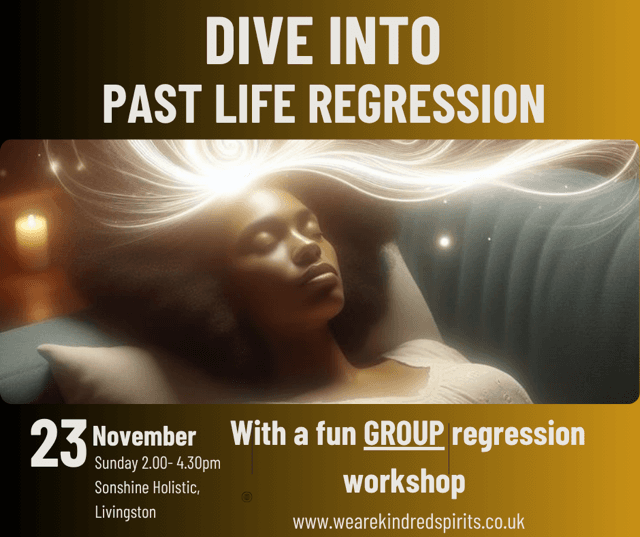 DIVE INTO
PAST LIFE REGRESSION

23 November
Sunday 2.00- 4.30pm
Sonshine Holistic,
Livingston

With a fun GROUP regression workshop

www.wearekindredspirits.co.uk